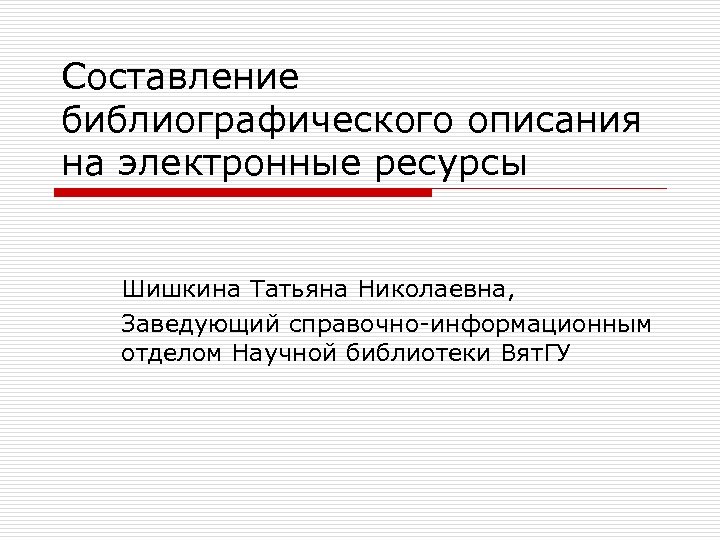 Составление библиографического описания на электронные ресурсы

Шишкина Татьяна Николаевна,

Заведующий справочно-информационным отделом Научной библиотеки ВятГУ